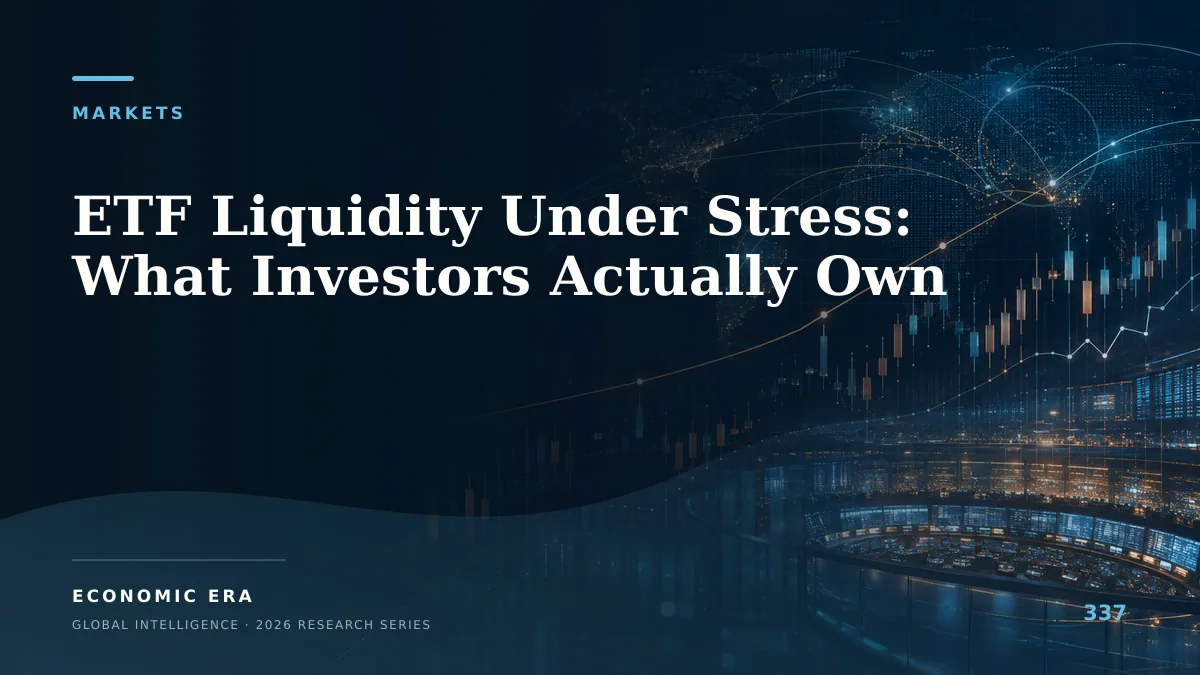 MARKETS

ETF Liquidity Under Stress: What Investors Actually Own

ECONOMIC ERA

GLOBAL INTELLIGENCE · 2026 RESEARCH SERIES

337